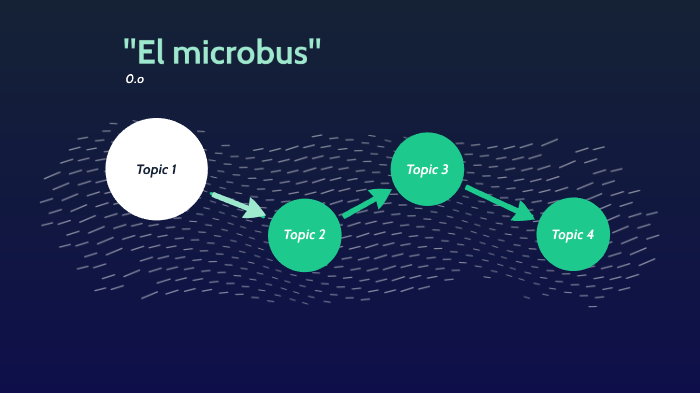 "El microbus"
O.o

Topic 1

Topic 2

Topic 3

Topic 4